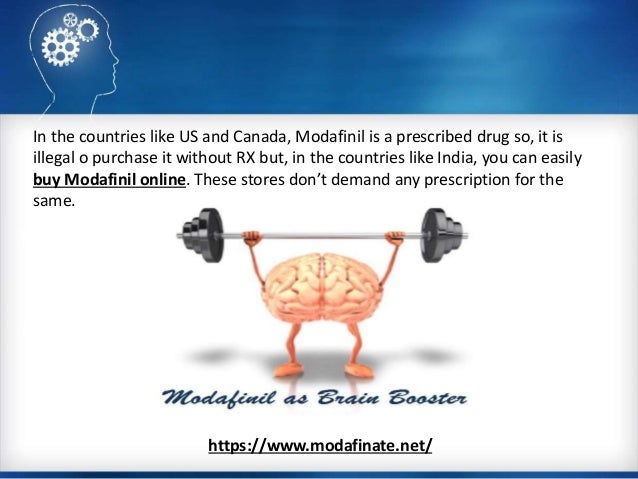 In the countries like US and Canada, Modafinil is a prescribed drug so, it is illegal o purchase it without RX but, in the countries like India, you can easily buy Modafinil online. These stores don't demand any prescription for the same.

Modafinil as Brain Booster

https://www.modafinate.net/